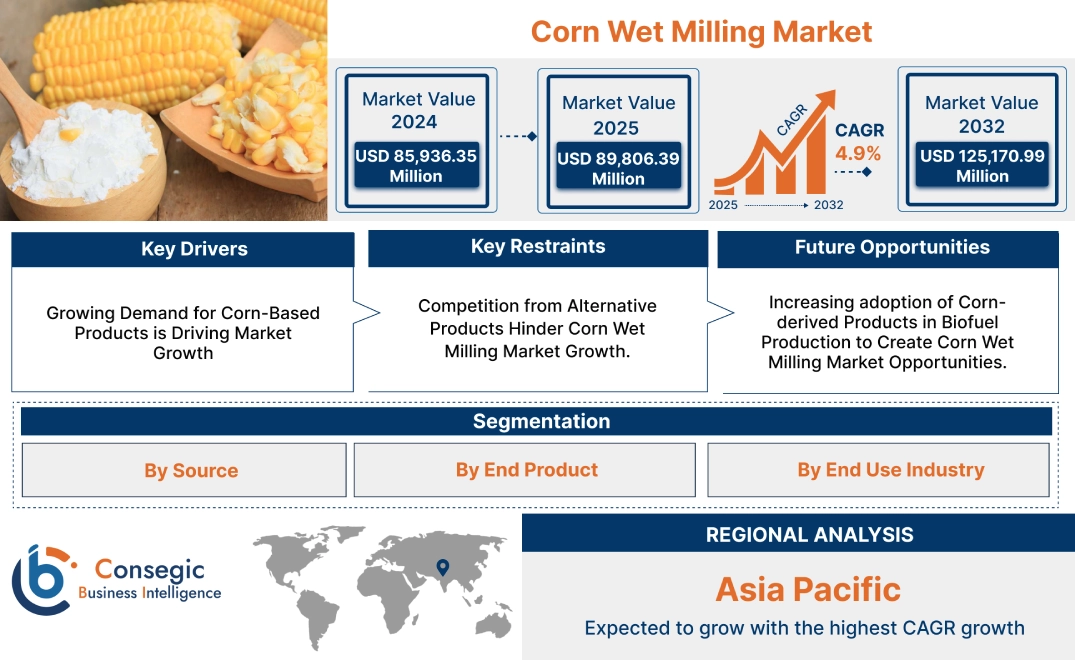 Corn Wet Milling Market

Market Value 2024
USD 85,936.35 Million

Market Value 2025
USD 89,806.39 Million

CAGR
CAGR 4.9%
2025 2032

Market Value 2032
USD 125,170.99 Million

Key Drivers
Growing Demand for Corn-Based Products is Driving Market Growth

Key Restraints
Competition from Alternative Products Hinder Corn Wet Milling Market Growth.

Future Opportunities
Increasing adoption of Corn-derived Products in Biofuel Production to Create Corn Wet Milling Market Opportunities.

Segmentation
By Source
By End Product
By End Use Industry

Consegic Business Intelligence

REGIONAL ANALYSIS
Asia Pacific
Expected to grow with the highest CAGR growth